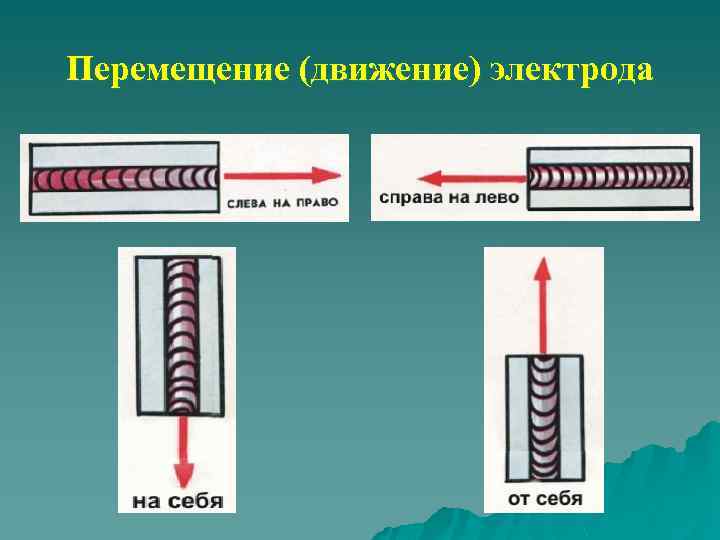 Перемещение (движение) электрода

СЛЕВА НА ПРАВО

справа на лево

на себя

от себя